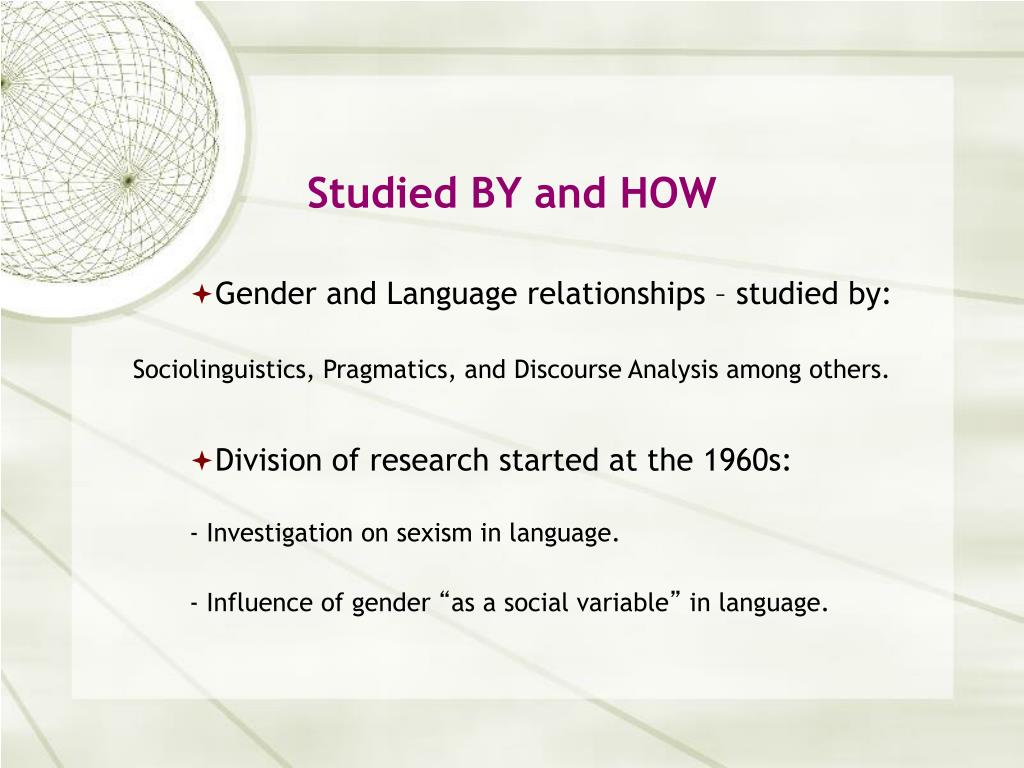 Studied BY and HOW

Gender and Language relationships – studied by:

Sociolinguistics, Pragmatics, and Discourse Analysis among others.

Division of research started at the 1960s:

- Investigation on sexism in language.

- Influence of gender “as a social variable” in language.